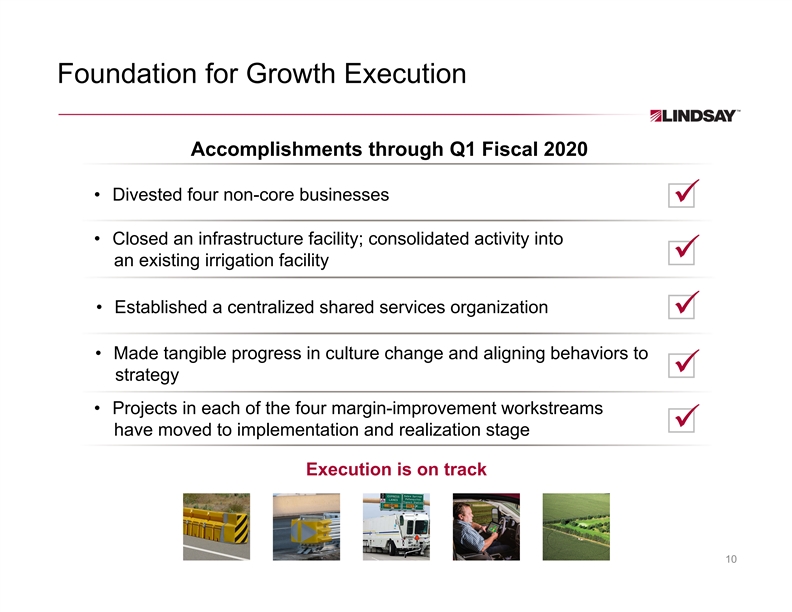 Foundation for Growth Execution

LINDSAY™

Accomplishments through Q1 Fiscal 2020

• Divested four non-core businesses ☑

• Closed an infrastructure facility; consolidated activity into an existing irrigation facility ☑

• Established a centralized shared services organization ☑

• Made tangible progress in culture change and aligning behaviors to strategy ☑

• Projects in each of the four margin-improvement workstreams have moved to implementation and realization stage ☑

Execution is on track

10